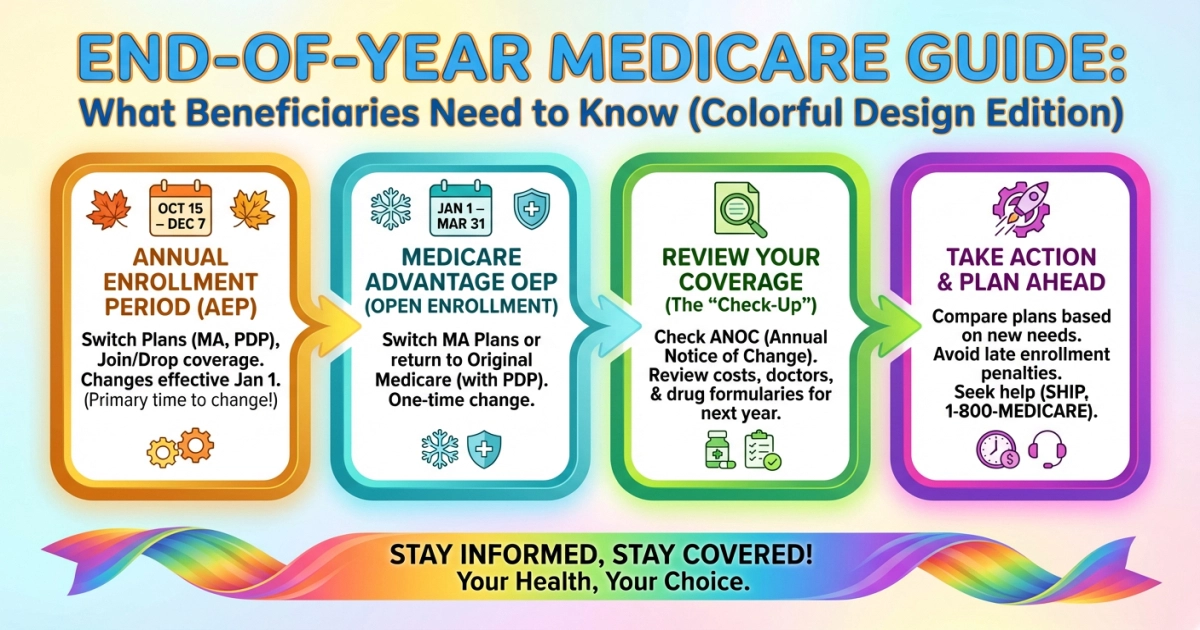 END-OF-YEAR MEDICARE GUIDE:
What Beneficiaries Need to Know (Colorful Design Edition)

OCT 15 – DEC 7

ANNUAL ENROLLMENT PERIOD (AEP)

Switch Plans (MA, PDP), Join/Drop coverage. Changes effective Jan 1. (Primary time to change!)

JAN 1 – MAR 31

MEDICARE ADVANTAGE OEP (OPEN ENROLLMENT)

Switch MA Plans or return to Original Medicare (with PDP). One-time change.

REVIEW YOUR COVERAGE
(The "Check-Up")

Check ANOC (Annual Notice of Change). Review costs, doctors, & drug formularies for next year.

TAKE ACTION & PLAN AHEAD

Compare plans based on new needs. Avoid late enrollment penalties. Seek help (SHIP, 1-800-MEDICARE).

STAY INFORMED, STAY COVERED!
Your Health, Your Choice.